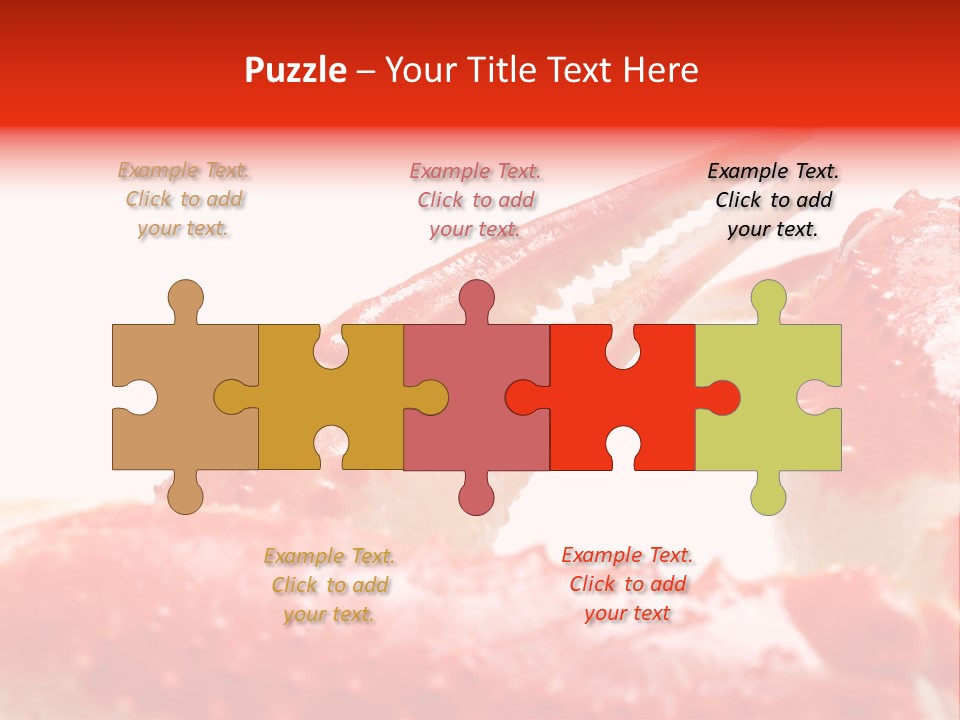 Puzzle – Your Title Text Here

Example Text. Click to add your text.

Example Text. Click to add your text.

Example Text. Click to add your text.

Example Text. Click to add your text.

Example Text. Click to add your text